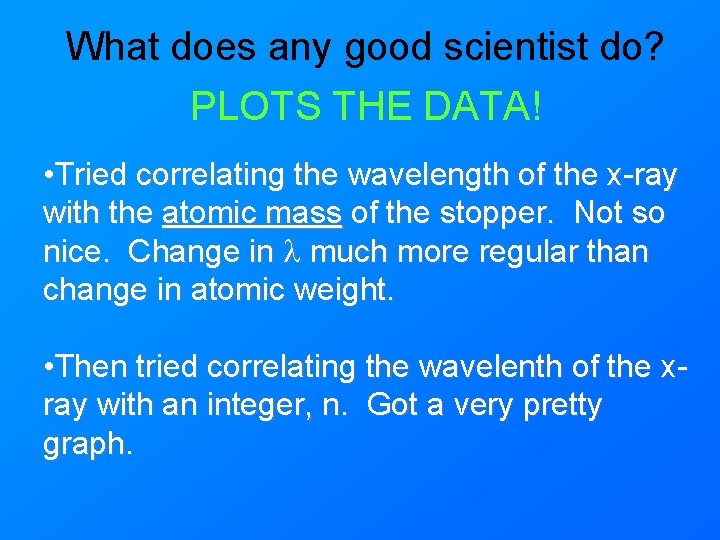 What does any good scientist do?

PLOTS THE DATA!

•Tried correlating the wavelength of the x-ray with the atomic mass of the stopper. Not so nice. Change in $\lambda$ much more regular than change in atomic weight.

•Then tried correlating the wavelenth of the x-ray with an integer, n. Got a very pretty graph.